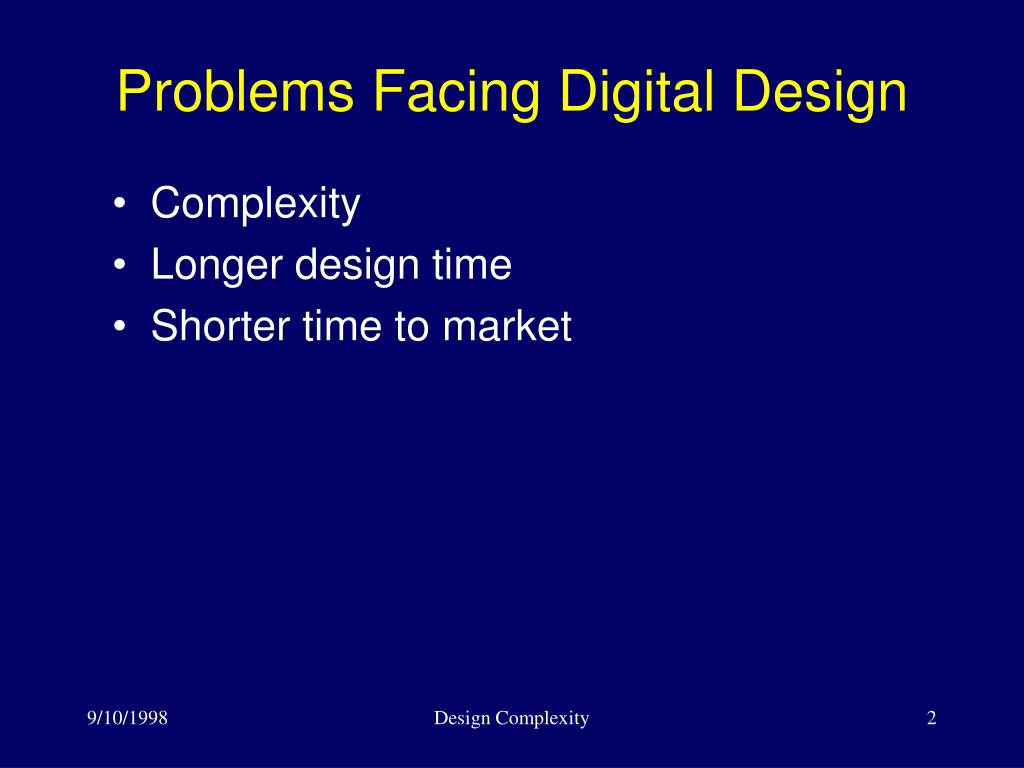 Problems Facing Digital Design

• Complexity
• Longer design time
• Shorter time to market

9/10/1998 Design Complexity 2